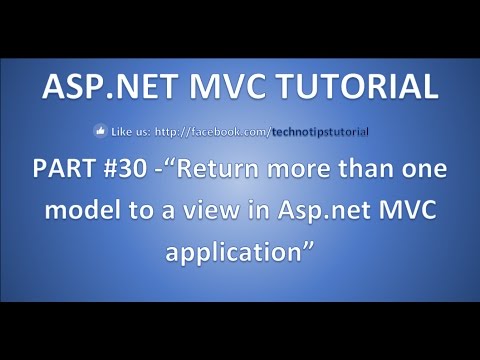 ASP.NET MVC TUTORIAL

Like us: http://facebook.com/technotipstutorial

PART #30 -“Return more than one model to a view in Asp.net MVC application”